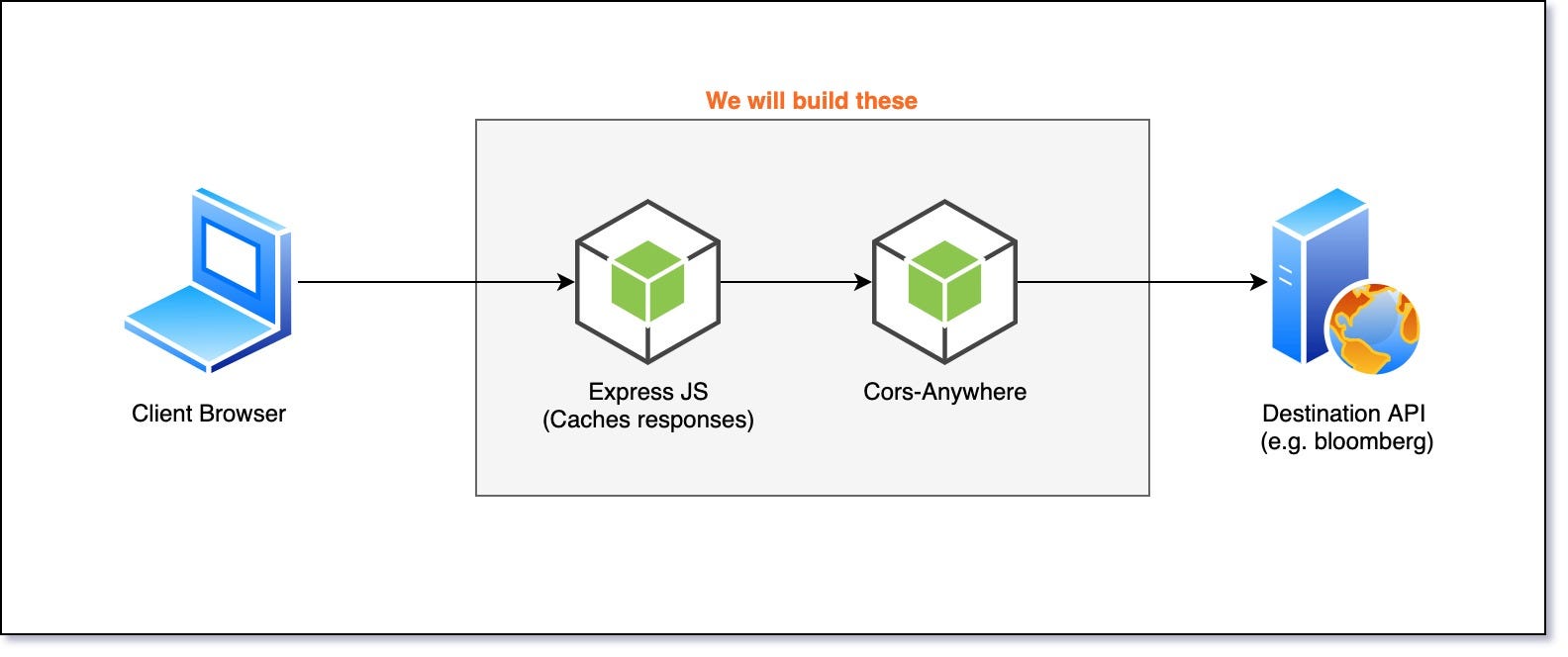 We will build these

Client Browser

Express JS
(Caches responses)

Cors-Anywhere

Destination API
(e.g. bloomberg)